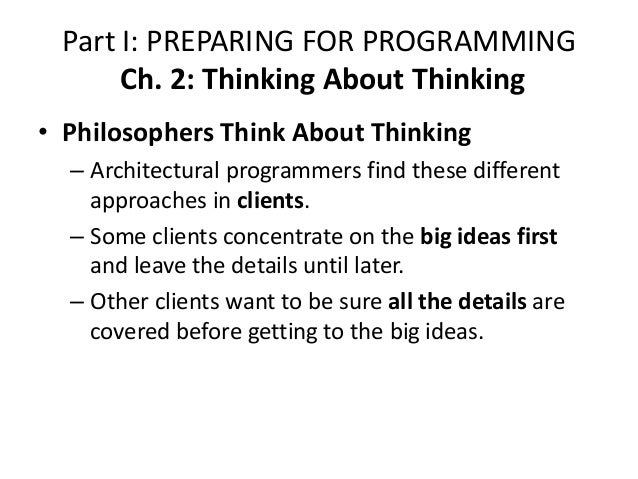 Part I: PREPARING FOR PROGRAMMING
Ch. 2: Thinking About Thinking

• Philosophers Think About Thinking
– Architectural programmers find these different approaches in clients.
– Some clients concentrate on the big ideas first and leave the details until later.
– Other clients want to be sure all the details are covered before getting to the big ideas.